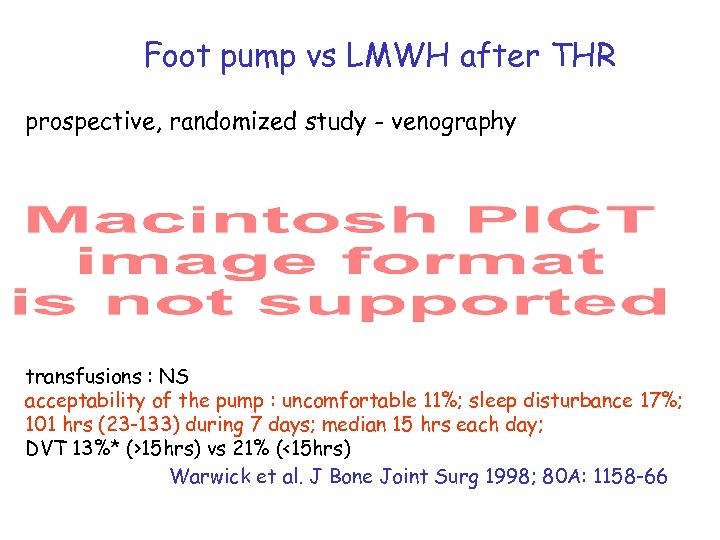 Foot pump vs LMWH after THR

prospective, randomized study - venography

Macintosh PICT image format is not supported

transfusions : NS
acceptability of the pump : uncomfortable 11%; sleep disturbance 17%;
101 hrs (23-133) during 7 days; median 15 hrs each day;
DVT 13%* (>15hrs) vs 21% (<15hrs)

Warwick et al. J Bone Joint Surg 1998; 80A: 1158-66